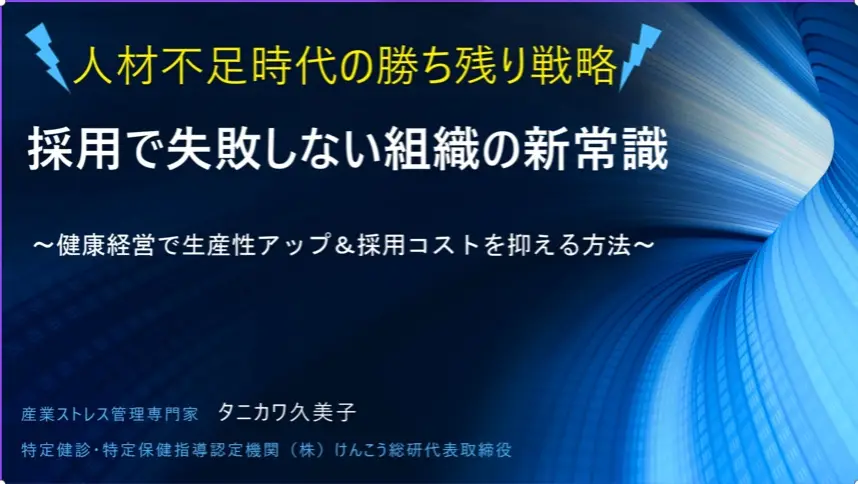 人材不足時代の勝ち残り戦略

採用で失敗しない組織の新常識

～健康経営で生産性アップ＆採用コストを抑える方法～

産業ストレス管理専門家　タニカワ久美子

特定健診・特定保健指導認定機関（株）けんこう総研代表取締役